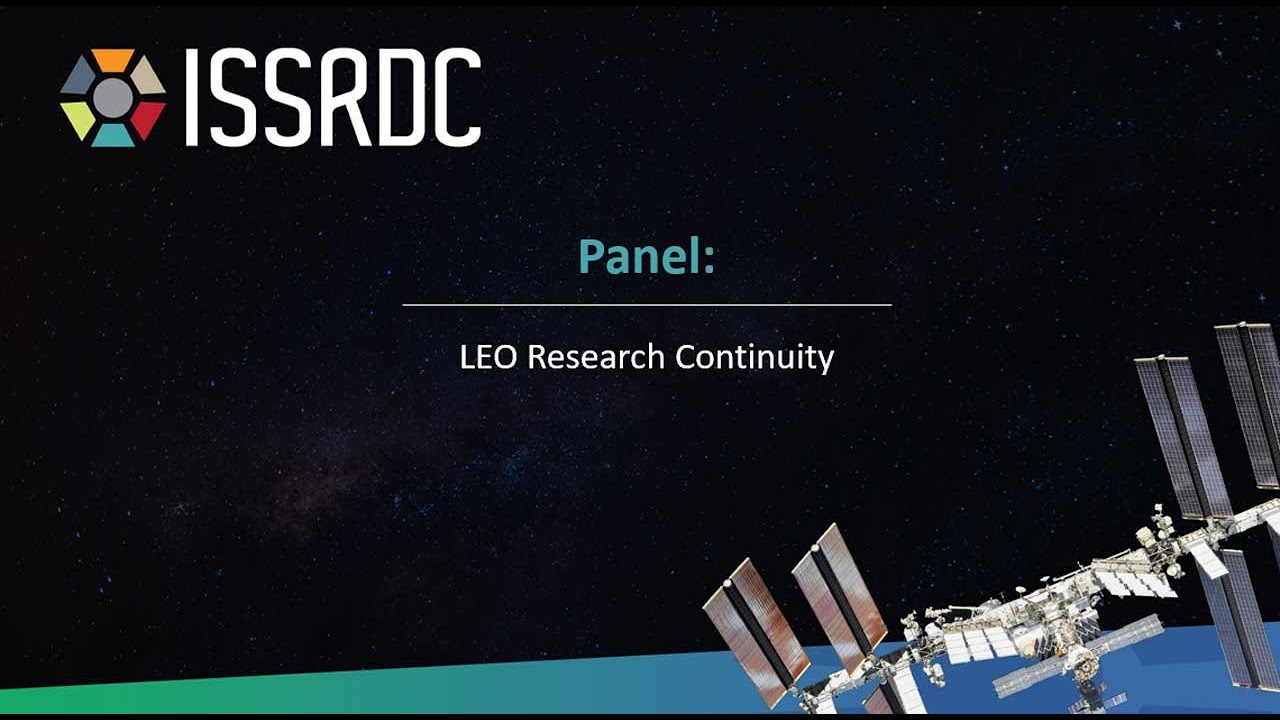 ISSRDC

Panel:

LEO Research Continuity